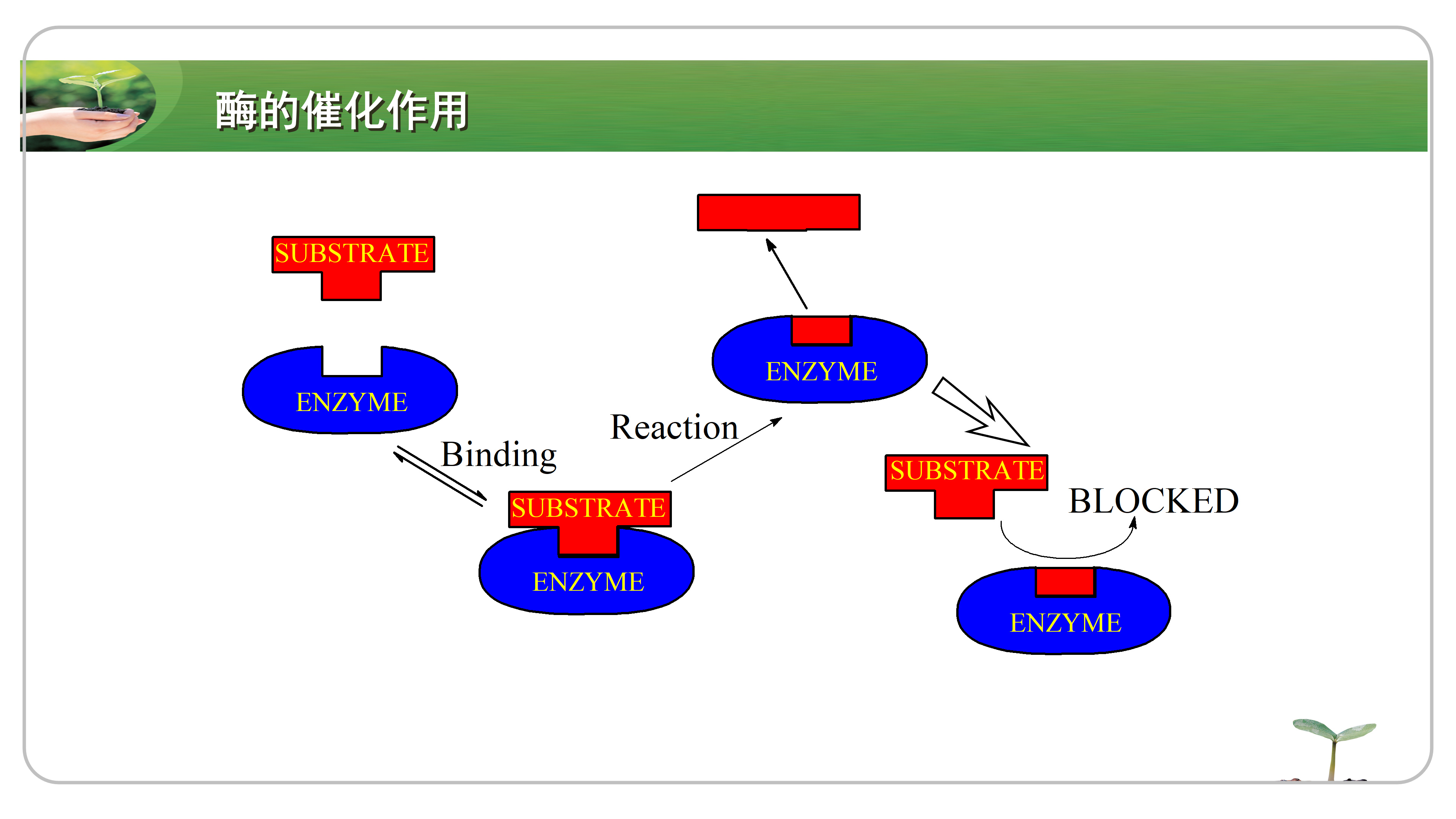 酶的催化作用

SUBSTRATE

ENZYME

Binding

SUBSTRATE

ENZYME

Reaction

ENZYME

SUBSTRATE

BLOCKED

ENZYME